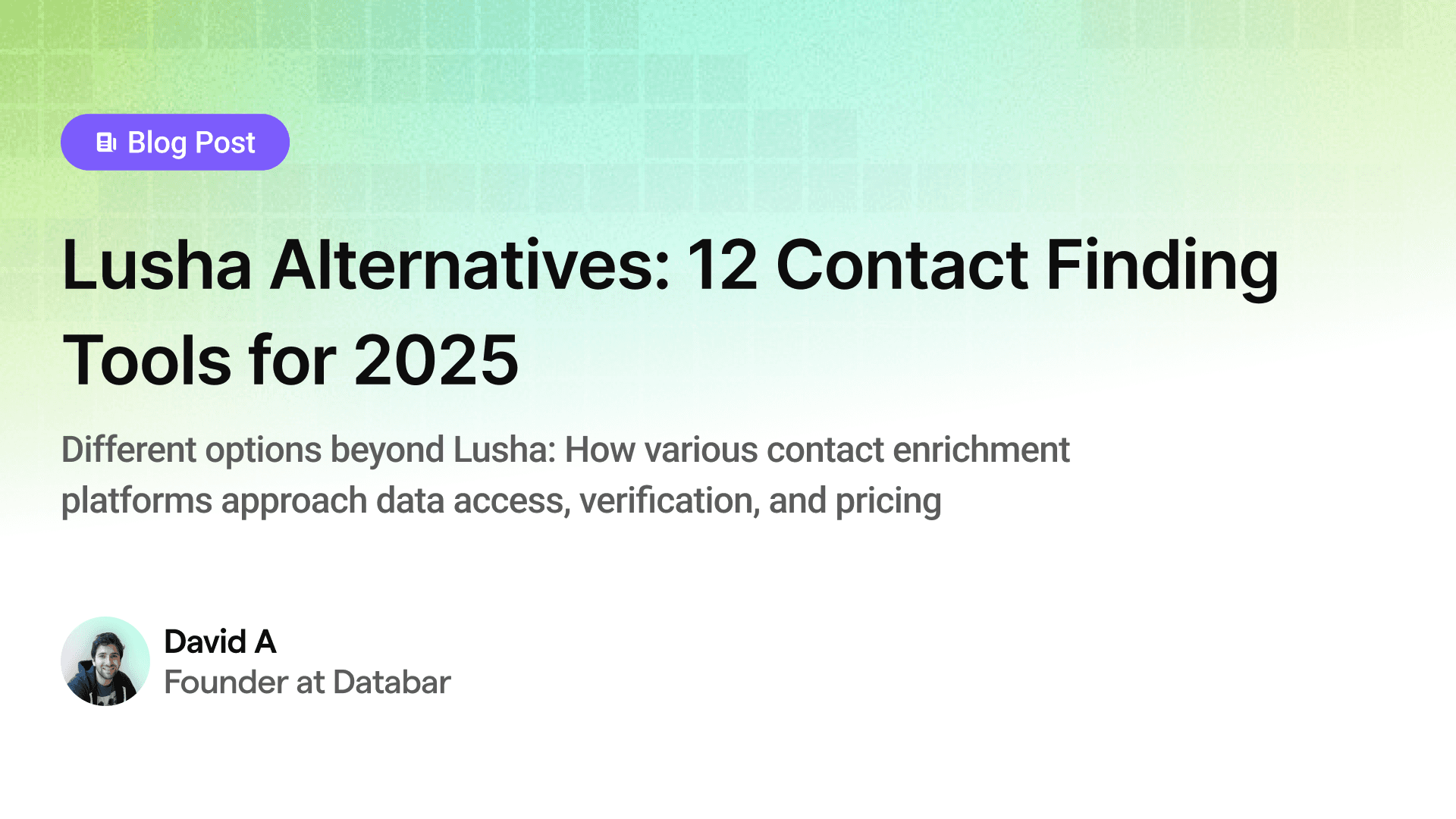 Blog Post

Lusha Alternatives: 12 Contact Finding Tools for 2025

Different options beyond Lusha: How various contact enrichment platforms approach data access, verification, and pricing

David A
Founder at Databar